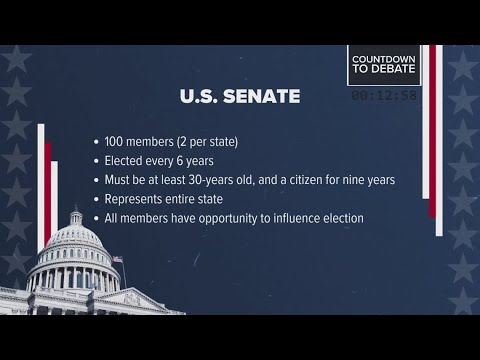 COUNTDOWN TO DEBATE
00:12:58

U.S. SENATE

• 100 members (2 per state)
• Elected every 6 years
• Must be at least 30-years old, and a citizen for nine years
• Represents entire state
• All members have opportunity to influence election